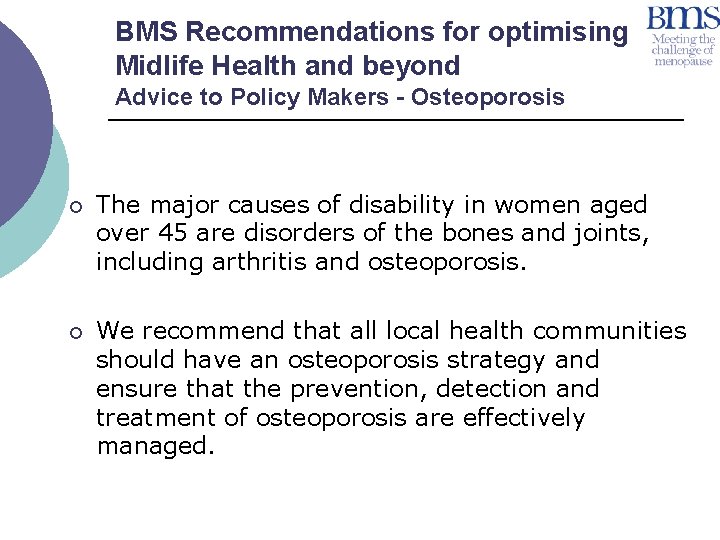 BMS Recommendations for optimising Midlife Health and beyond
Advice to Policy Makers - Osteoporosis

BMS
Meeting the challenge of menopause

○ The major causes of disability in women aged over 45 are disorders of the bones and joints, including arthritis and osteoporosis.

○ We recommend that all local health communities should have an osteoporosis strategy and ensure that the prevention, detection and treatment of osteoporosis are effectively managed.